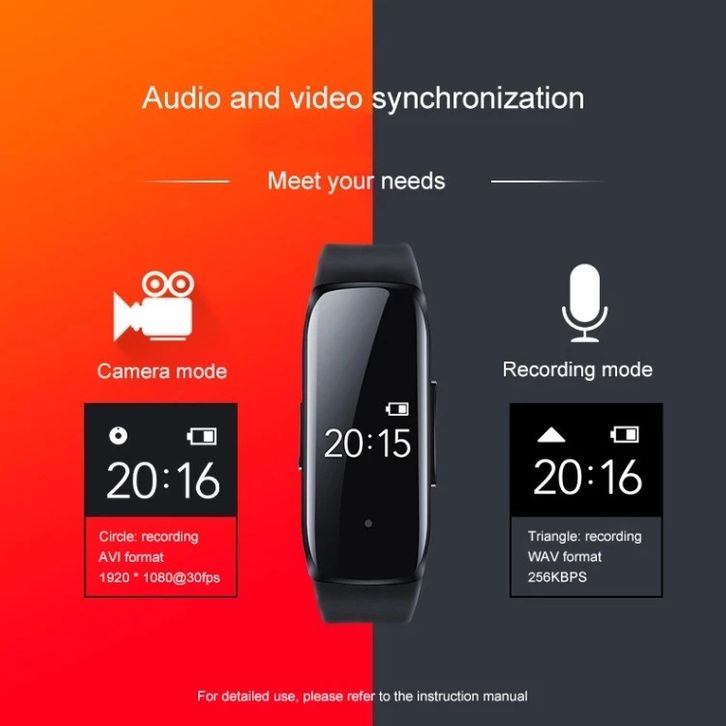 Audio and video synchronization

Meet your needs

Camera mode

20:16

Circle: recording
AVI format
1920 * 1080@30fps

20:15

Recording mode

20:16

Triangle: recording
WAV format
256KBPS

For detailed use, please refer to the instruction manual